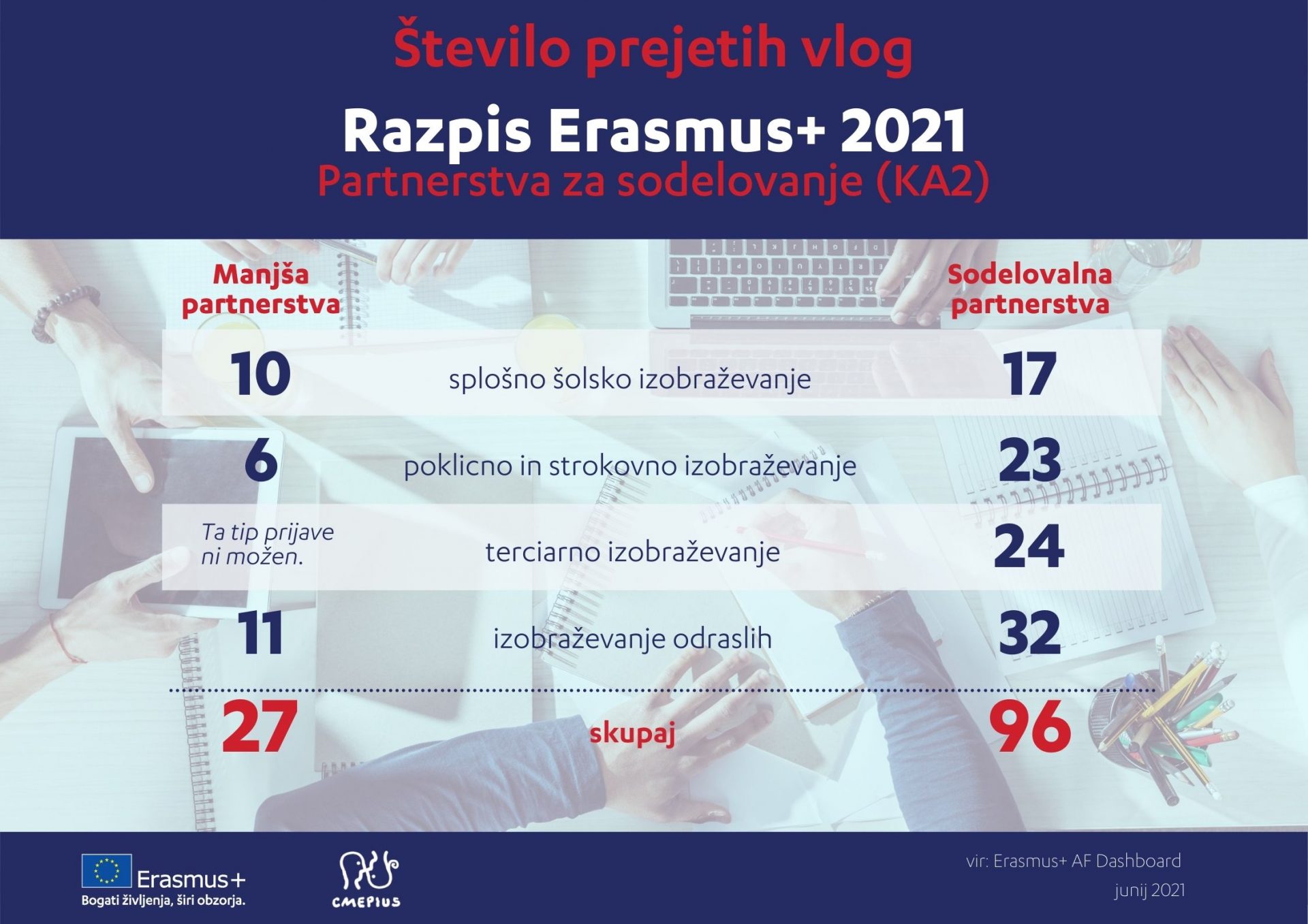 Število prejetih vlog

Razpis Erasmus+ 2021
Partnerstva za sodelovanje (KA2)

| Manjša partnerstva | | Sodelovalna partnerstva |
|---|---|---|
| 10 | splošno šolsko izobraževanje | 17 |
| 6 | poklicno in strokovno izobraževanje | 23 |
| Ta tip prijave ni možen. | terciarno izobraževanje | 24 |
| 11 | izobraževanje odraslih | 32 |
| 27 | skupaj | 96 |

Erasmus+
Bogati življenja, širi obzorja.

CMEPIUS

vir: Erasmus+ AF Dashboard
junij 2021